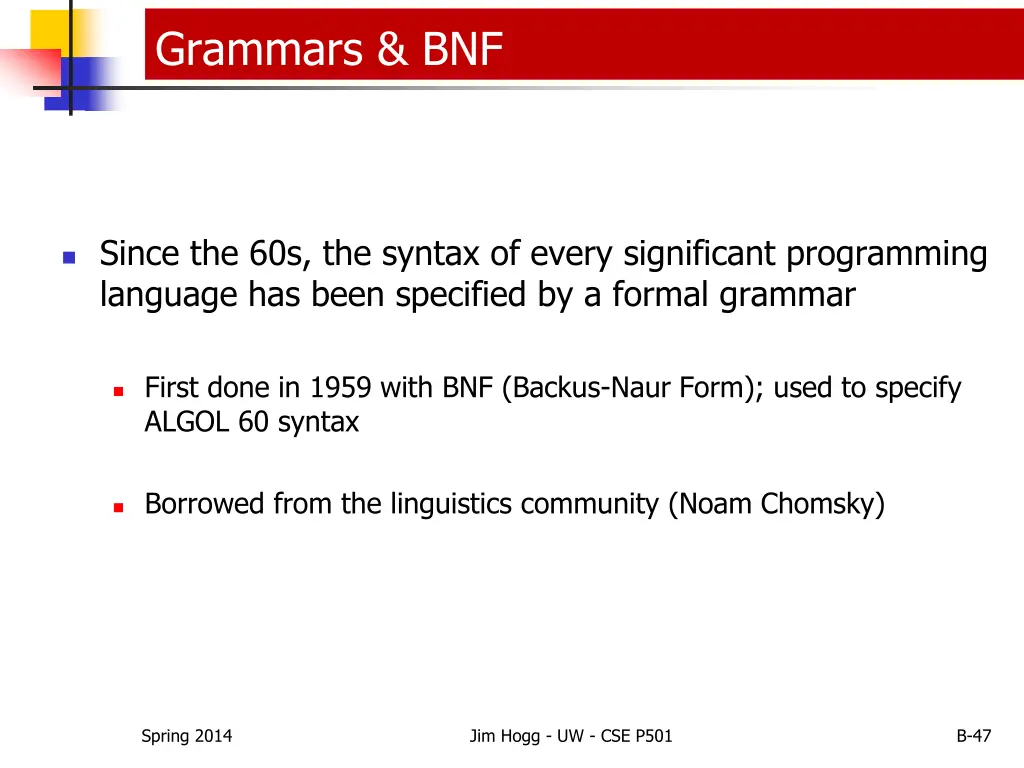 Grammars & BNF

Since the 60s, the syntax of every significant programming language has been specified by a formal grammar

First done in 1959 with BNF (Backus-Naur Form); used to specify ALGOL 60 syntax

Borrowed from the linguistics community (Noam Chomsky)

Spring 2014

Jim Hogg - UW - CSE P501

B-47